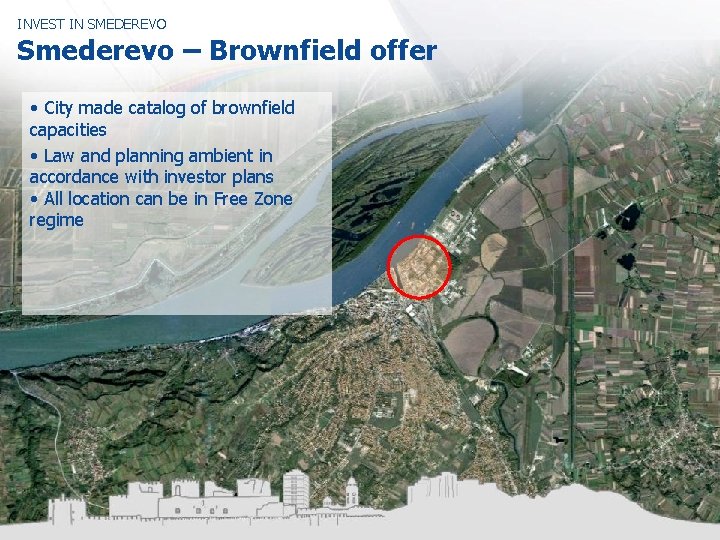 INVEST IN SMEDEREVO

Smederevo – Brownfield offer

• City made catalog of brownfield capacities

• Law and planning ambient in accordance with investor plans

• All location can be in Free Zone regime